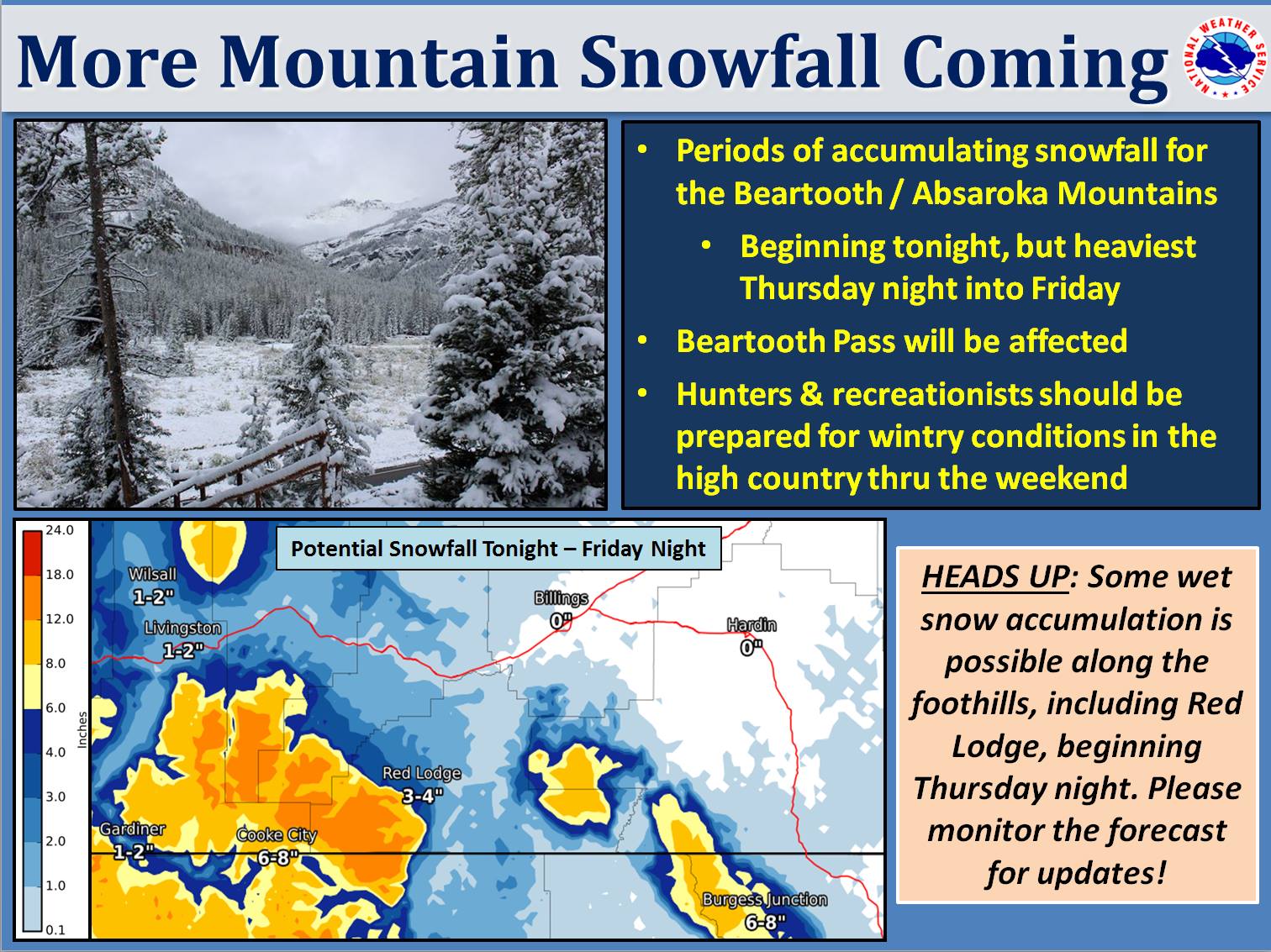 More Mountain Snowfall Coming

NATIONAL WEATHER SERVICE

• Periods of accumulating snowfall for the Beartooth / Absaroka Mountains
  • Beginning tonight, but heaviest Thursday night into Friday
• Beartooth Pass will be affected
• Hunters & recreationists should be prepared for wintry conditions in the high country thru the weekend

24.0
18.0
12.0
8.0
6.0
4.0
3.0
2.0
1.0
0.1
Inches

Potential Snowfall Tonight – Friday Night

Wilsall 1-2"
Livingston 1-2"
Billings 0"
Hardin 0"
Red Lodge 3-4"
Gardiner 1-2"
Cooke City 6-8"
Burgess Junction 6-8"

HEADS UP: Some wet snow accumulation is possible along the foothills, including Red Lodge, beginning Thursday night. Please monitor the forecast for updates!